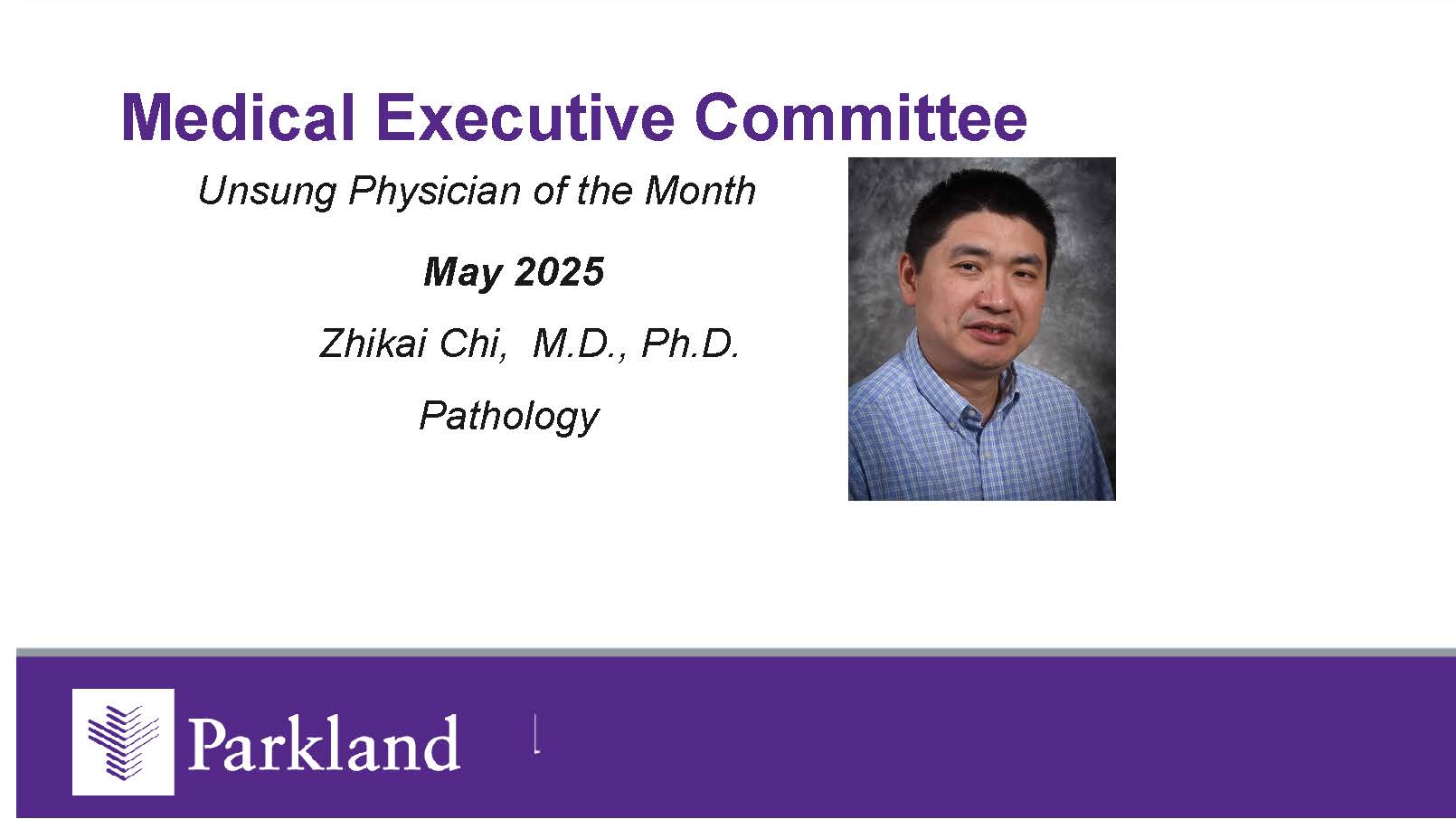 Medical Executive Committee

Unsung Physician of the Month

May 2025

Zhikai Chi, M.D., Ph.D.

Pathology

Parkland